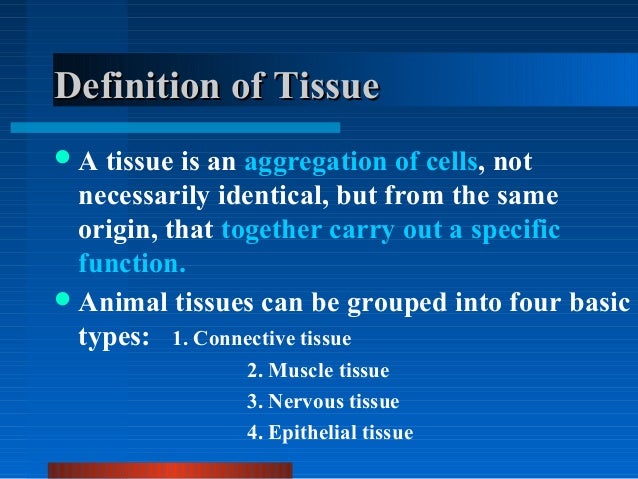 Definition of Tissue

• A tissue is an aggregation of cells, not necessarily identical, but from the same origin, that together carry out a specific function.

• Animal tissues can be grouped into four basic types: 1. Connective tissue
2. Muscle tissue
3. Nervous tissue
4. Epithelial tissue